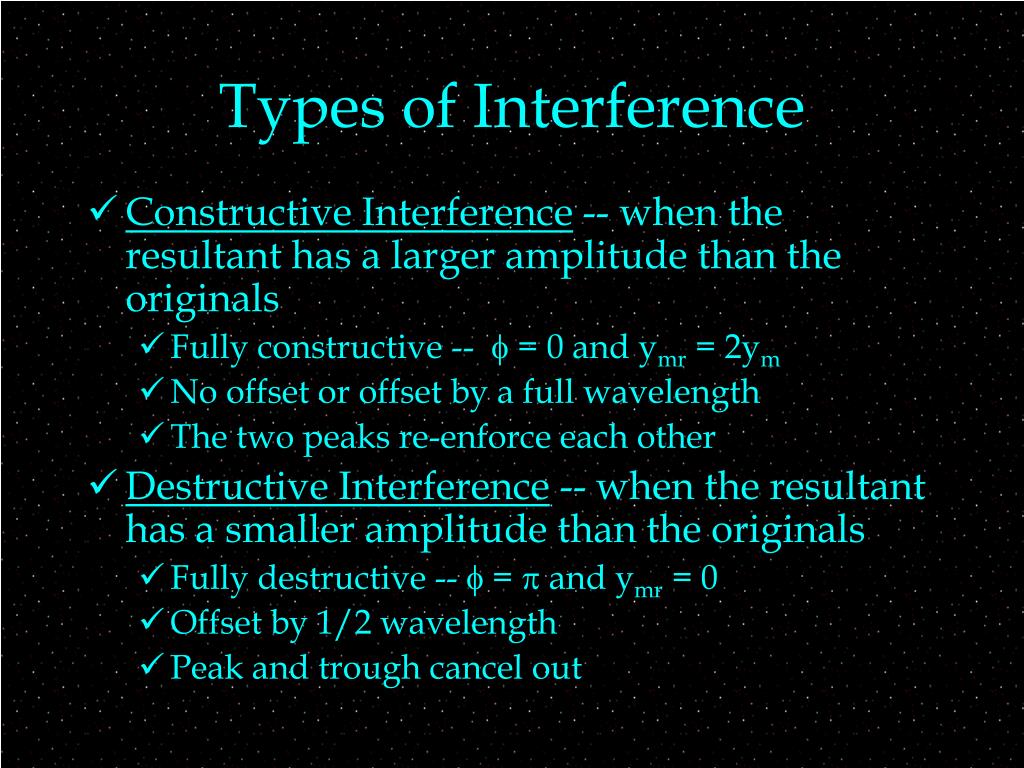 Types of Interference

✓ Constructive Interference -- when the resultant has a larger amplitude than the originals

✓ Fully constructive -- $\phi = 0$ and $y_{mr} = 2y_m$

✓ No offset or offset by a full wavelength

✓ The two peaks re-enforce each other

✓ Destructive Interference -- when the resultant has a smaller amplitude than the originals

✓ Fully destructive -- $\phi = \pi$ and $y_{mr} = 0$

✓ Offset by 1/2 wavelength

✓ Peak and trough cancel out